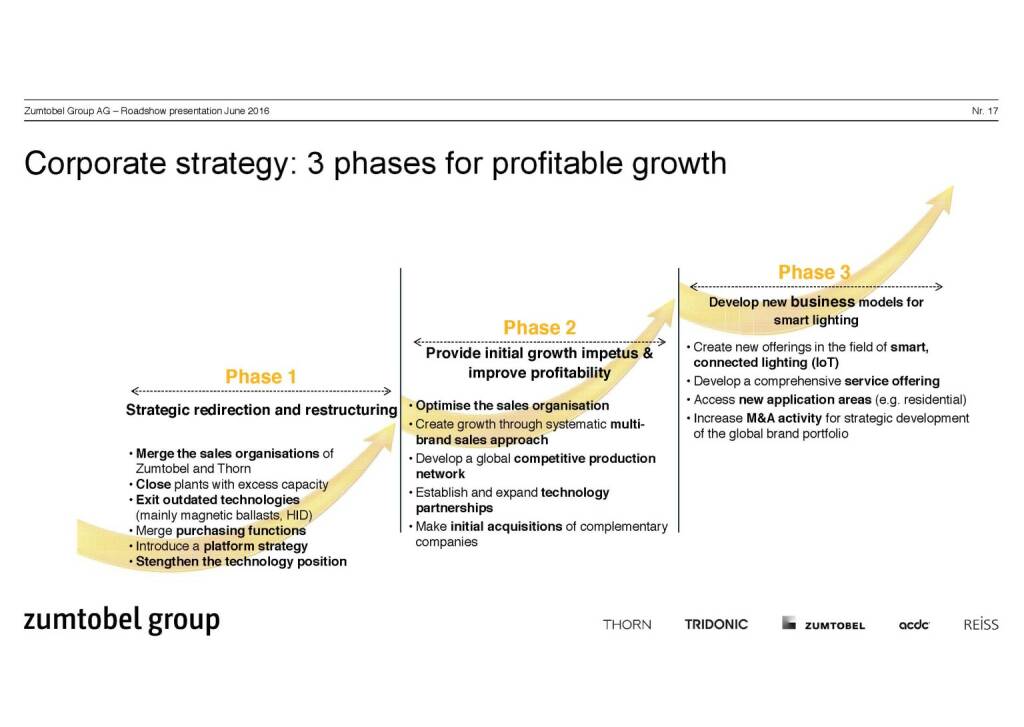 Zumtobel Group AG – Roadshow presentation June 2016

Nr. 17

Corporate strategy: 3 phases for profitable growth

Phase 1

Strategic redirection and restructuring

• Merge the sales organisations of Zumtobel and Thorn
• Close plants with excess capacity
• Exit outdated technologies (mainly magnetic ballasts, HID)
• Merge purchasing functions
• Introduce a platform strategy
• Stengthen the technology position

Phase 2

Provide initial growth impetus & improve profitability

• Optimise the sales organisation
• Create growth through systematic multi-brand sales approach
• Develop a global competitive production network
• Establish and expand technology partnerships
• Make initial acquisitions of complementary companies

Phase 3

Develop new business models for smart lighting

• Create new offerings in the field of smart, connected lighting (IoT)
• Develop a comprehensive service offering
• Access new application areas (e.g. residential)
• Increase M&A activity for strategic development of the global brand portfolio

zumtobel group

THORN TRIDONIC ZUMTOBEL acdc REISS